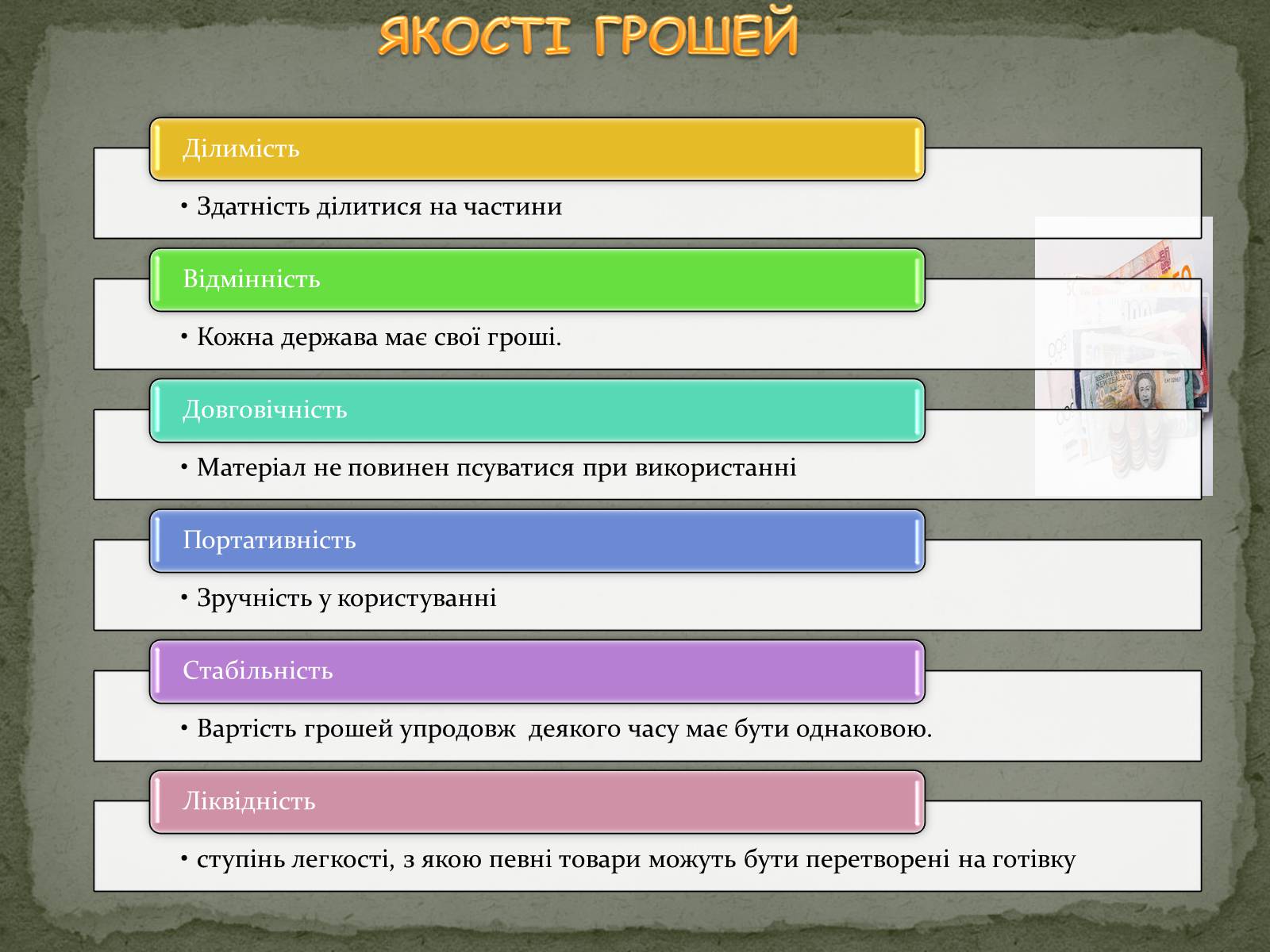 ЯКОСТІ ГРОШЕЙ

Ділимість

• Здатність ділитися на частини

Відмінність

• Кожна держава має свої гроші.

Довговічність

• Матеріал не повинен псуватися при використанні

Портативність

• Зручність у користуванні

Стабільність

• Вартість грошей упродовж деякого часу має бути однаковою.

Ліквідність

• ступінь легкості, з якою певні товари можуть бути перетворені на готівку